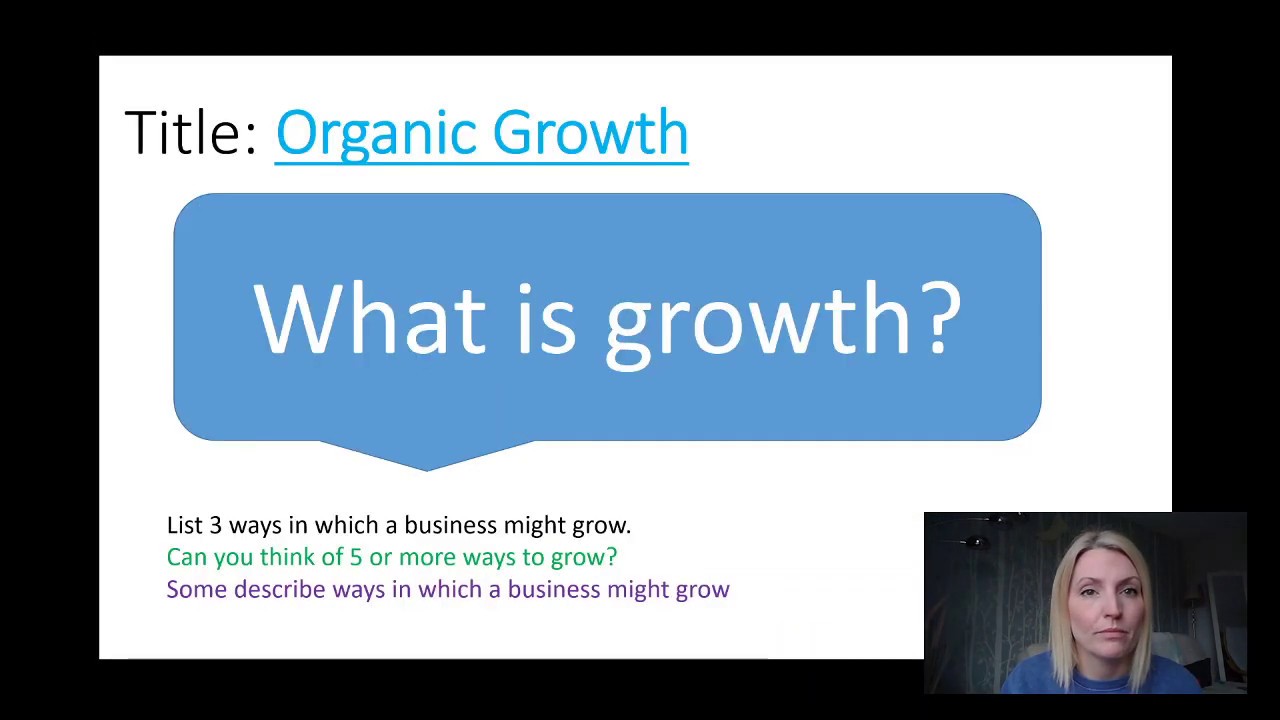 Title: Organic Growth

What is growth?

List 3 ways in which a business might grow.
Can you think of 5 or more ways to grow?
Some describe ways in which a business might grow